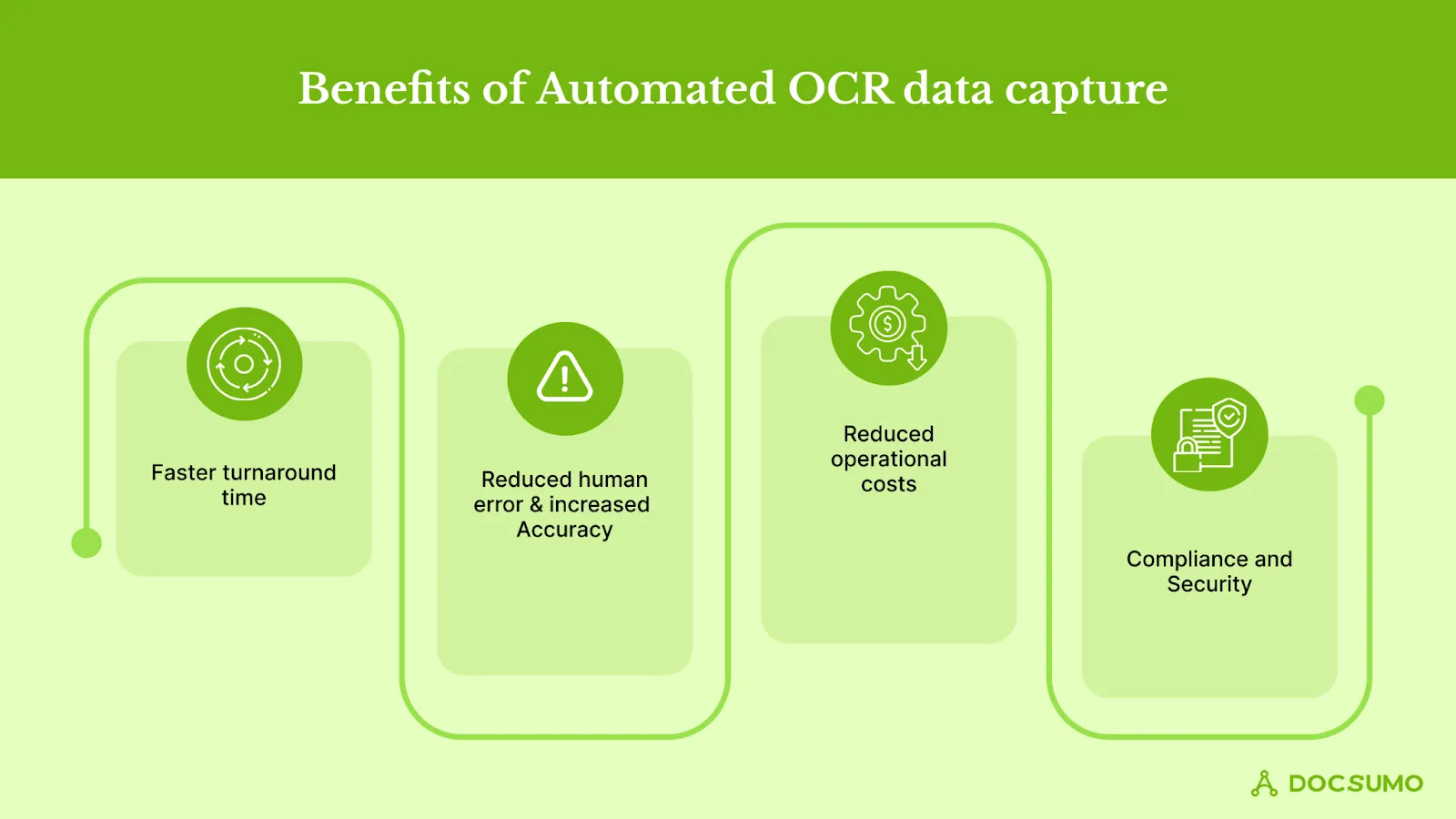 Benefits of Automated OCR data capture

Faster turnaround time

Reduced human error & increased Accuracy

Reduced operational costs

Compliance and Security

DOCSUMO